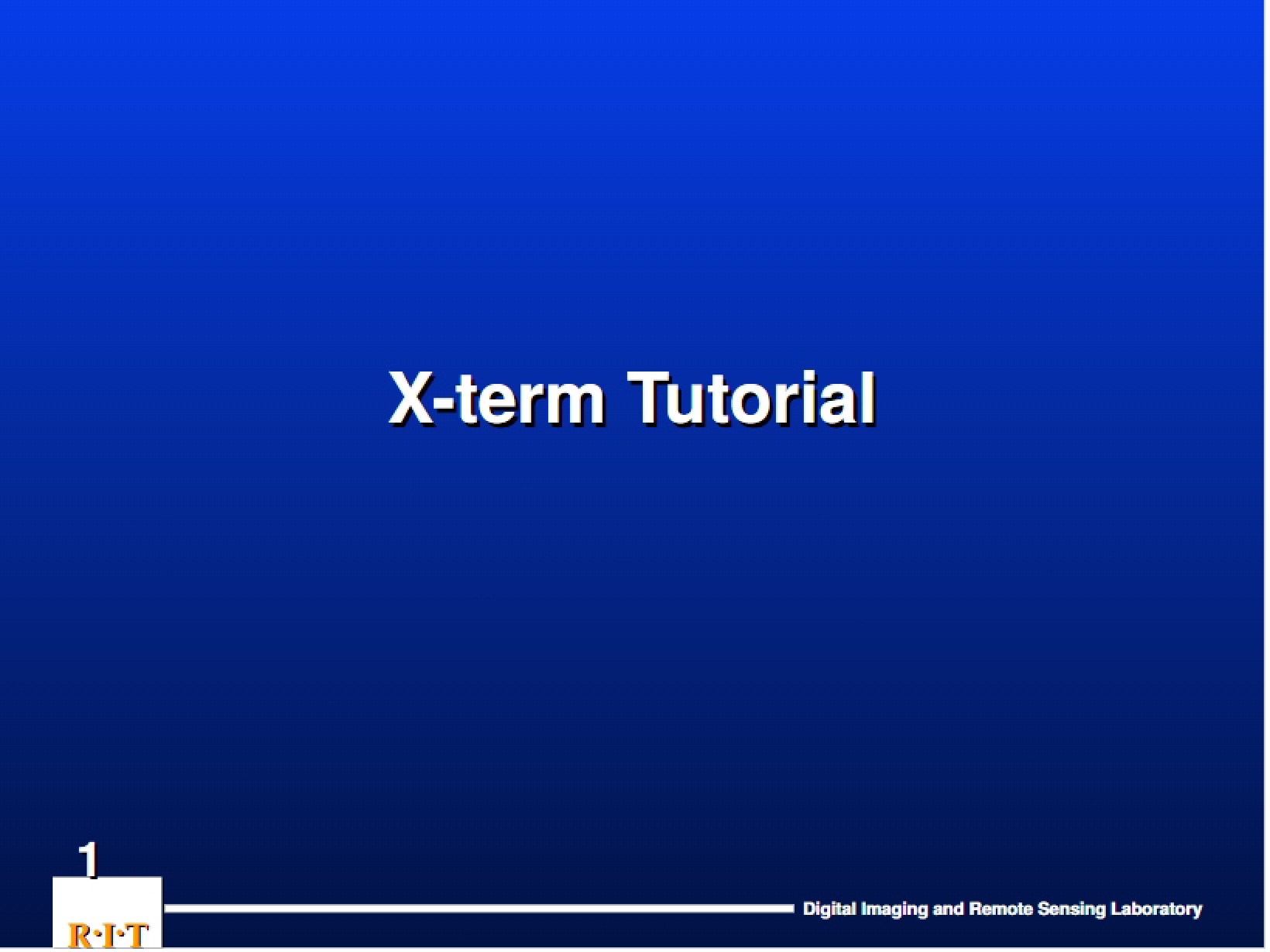 X-term Tutorial

1

R·I·T

Digital Imaging and Remote Sensing Laboratory